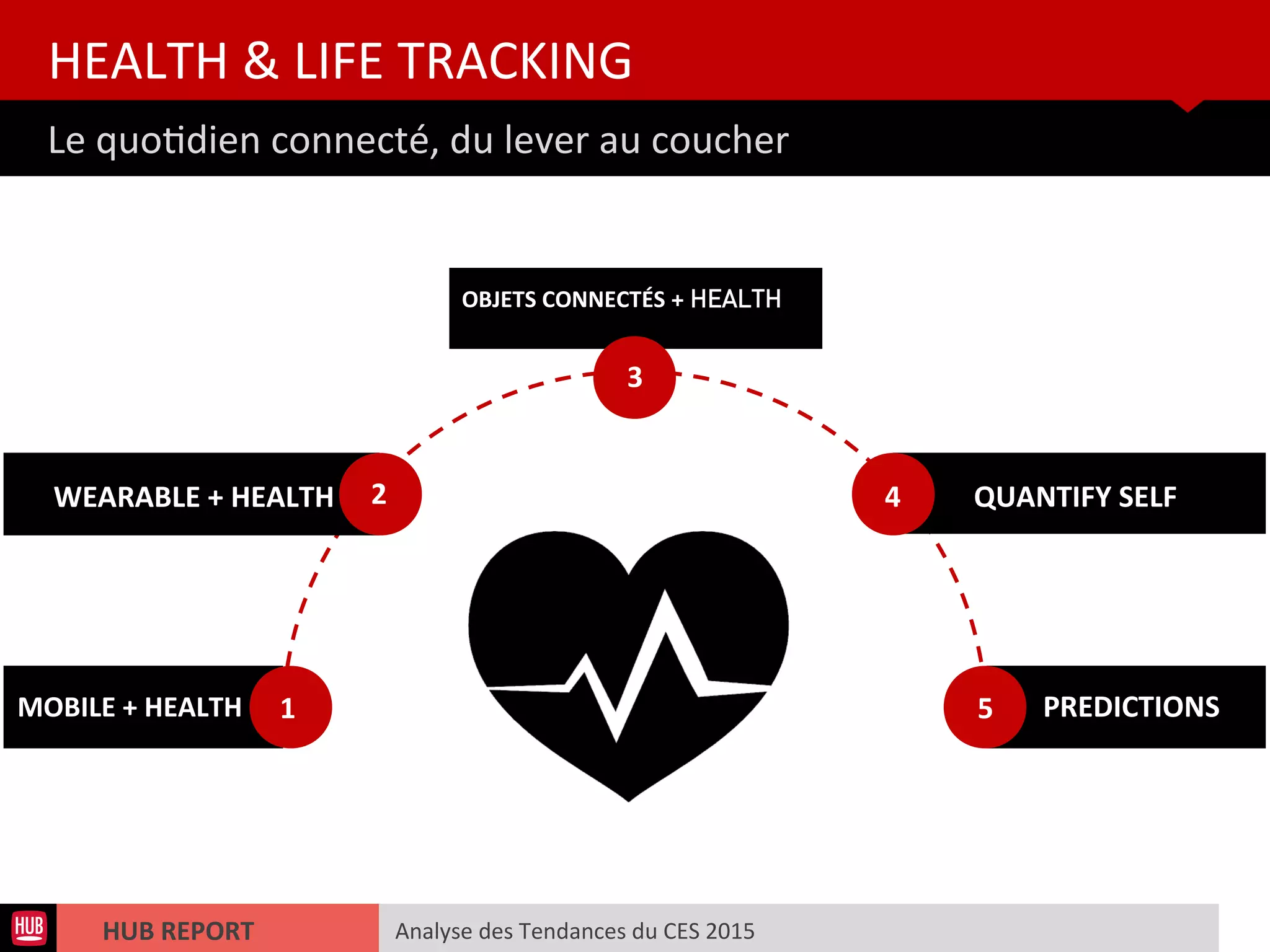 HEALTH & LIFE TRACKING

Le quotidien connecté, du lever au coucher

OBJETS CONNECTÉS + HEALTH

3

WEARABLE + HEALTH

2

4

QUANTIFY SELF

MOBILE + HEALTH

1

5

PREDICTIONS

HUB

HUB REPORT

Analyse des Tendances du CES 2015